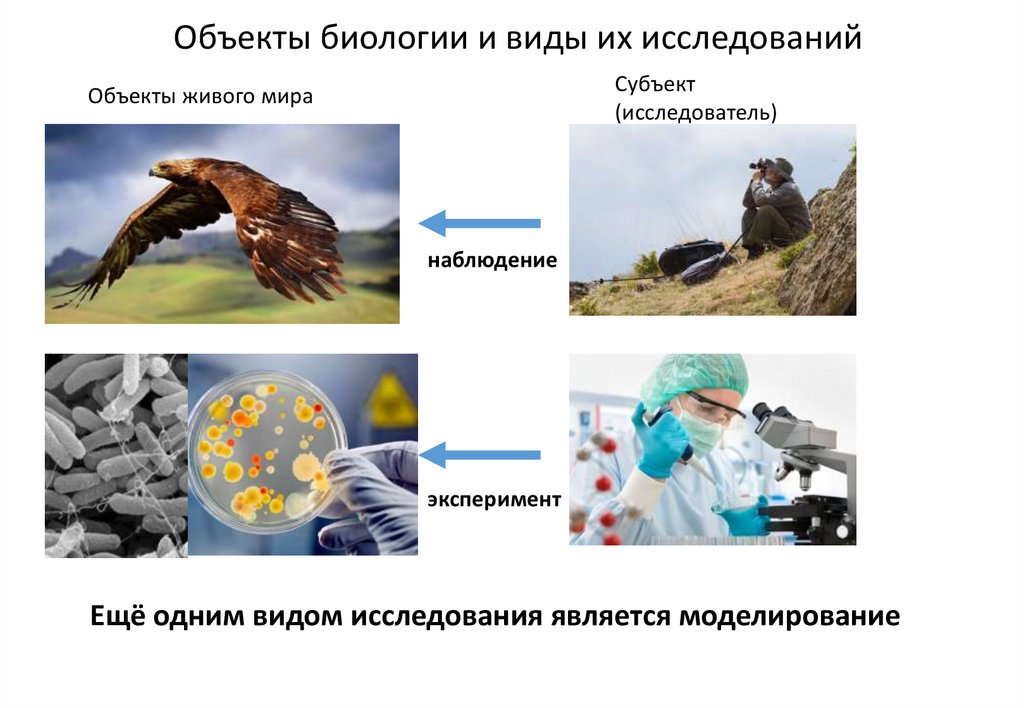 Объекты биологии и виды их исследований

Объекты живого мира

Субъект (исследователь)

наблюдение

эксперимент

Ещё одним видом исследования является моделирование